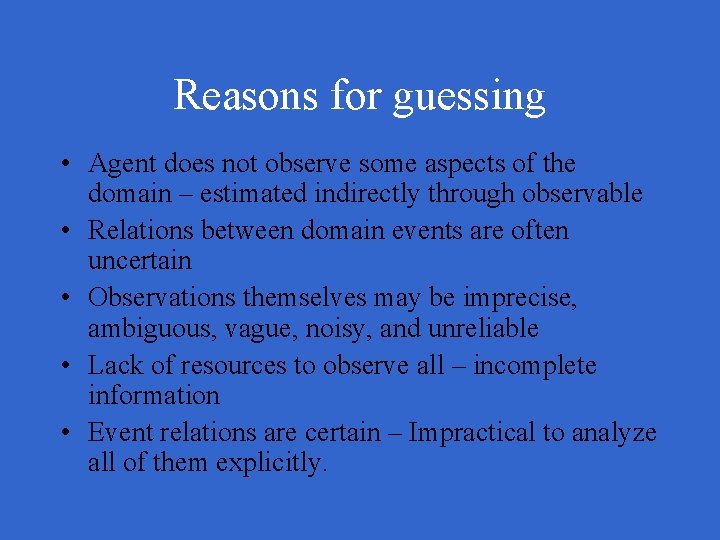 Reasons for guessing

• Agent does not observe some aspects of the domain – estimated indirectly through observable
• Relations between domain events are often uncertain
• Observations themselves may be imprecise, ambiguous, vague, noisy, and unreliable
• Lack of resources to observe all – incomplete information
• Event relations are certain – Impractical to analyze all of them explicitly.